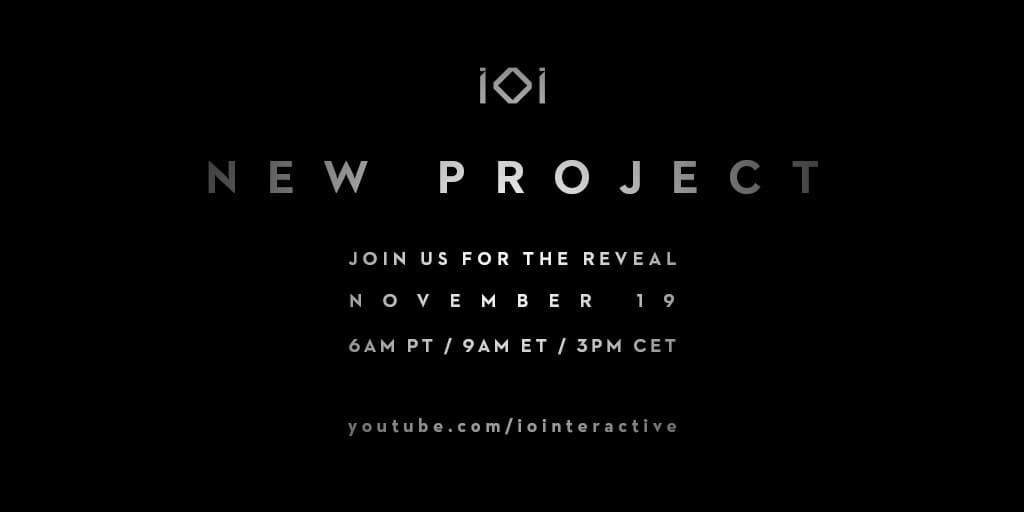 IOI

NEW PROJECT

JOIN US FOR THE REVEAL

NOVEMBER 19

6AM PT / 9AM ET / 3PM CET

youtube.com/iointeractive